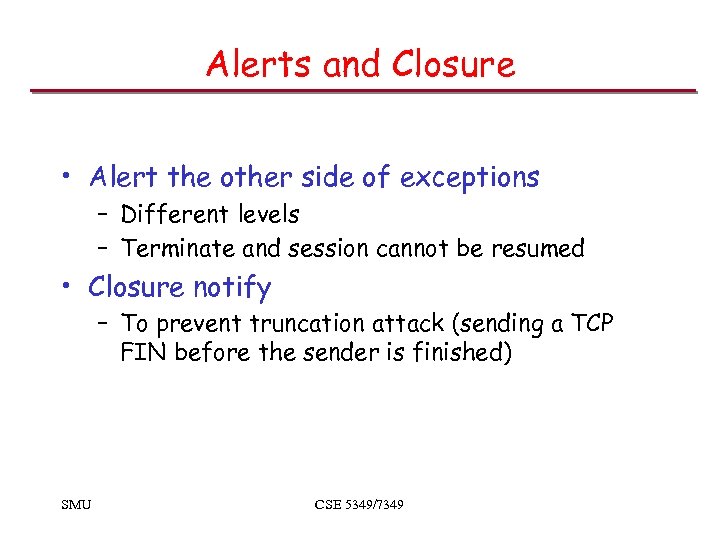 Alerts and Closure

• Alert the other side of exceptions
  – Different levels
  – Terminate and session cannot be resumed
• Closure notify
  – To prevent truncation attack (sending a TCP FIN before the sender is finished)

SMU

CSE 5349/7349